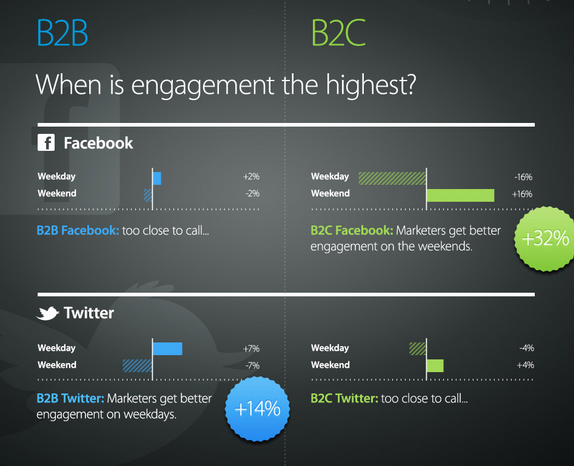 B2B

B2C

When is engagement the highest?

Facebook

Weekday +2%
Weekend -2%

B2B Facebook: too close to call...

Weekday -16%
Weekend +16%

B2C Facebook: Marketers get better engagement on the weekends.

+32%

Twitter

Weekday +7%
Weekend -7%

B2B Twitter: Marketers get better engagement on weekdays.

+14%

Weekday -4%
Weekend +4%

B2C Twitter: too close to call...